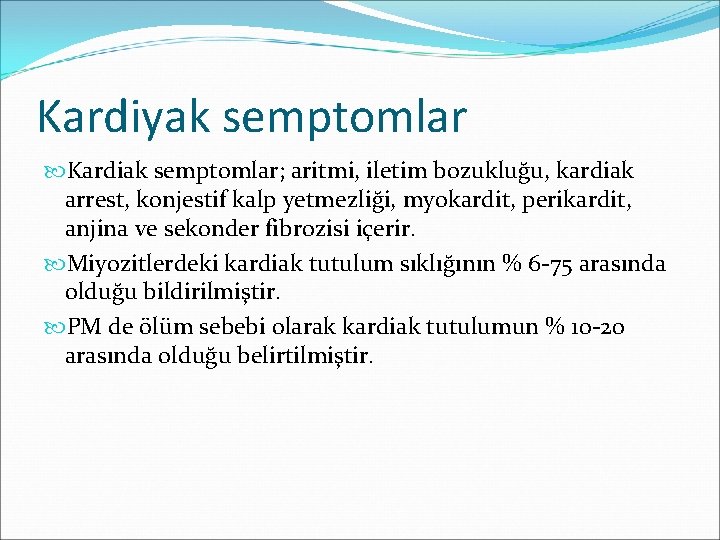 Kardiyak semptomlar

Kardiak semptomlar; aritmi, iletim bozukluğu, kardiak arrest, konjestif kalp yetmezliği, myokardit, perikardit, anjina ve sekonder fibrozisi içerir.

Miyozitlerdeki kardiak tutulum sıklığının % 6-75 arasında olduğu bildirilmiştir.

PM de ölüm sebebi olarak kardiak tutulumun % 10-20 arasında olduğu belirtilmiştir.